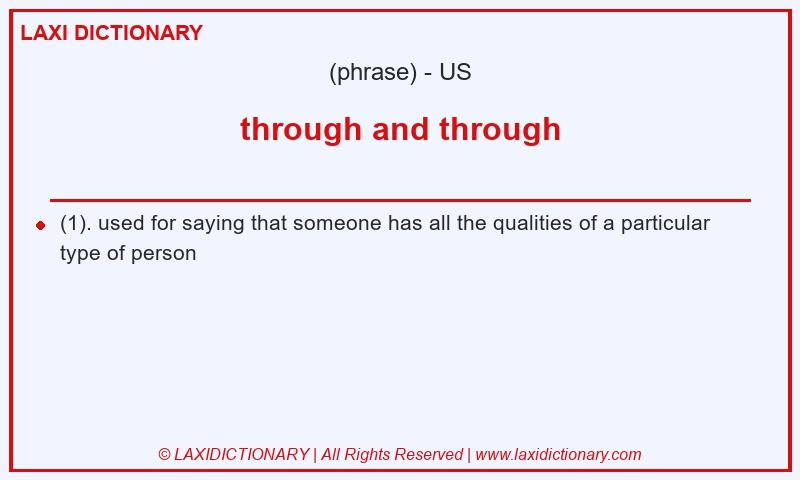 LAXI DICTIONARY

(phrase) - US

through and through

(1). used for saying that someone has all the qualities of a particular type of person

© LAXIDICTIONARY | All Rights Reserved | www.laxidictionary.com